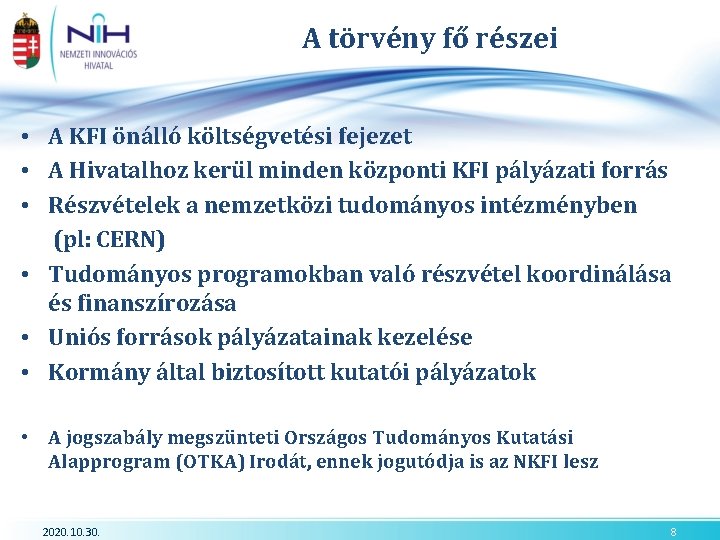 NIH
NEMZETI INNOVÁCIÓS HIVATAL

A törvény fő részei

• A KFI önálló költségvetési fejezet
• A Hivatalhoz kerül minden központi KFI pályázati forrás
• Részvételek a nemzetközi tudományos intézményben (pl: CERN)
• Tudományos programokban való részvétel koordinálása és finanszírozása
• Uniós források pályázatainak kezelése
• Kormány által biztosított kutatói pályázatok

• A jogszabály megszünteti Országos Tudományos Kutatási Alapprogram (OTKA) Irodát, ennek jogutódja is az NKFI lesz

2020. 10. 30.
8